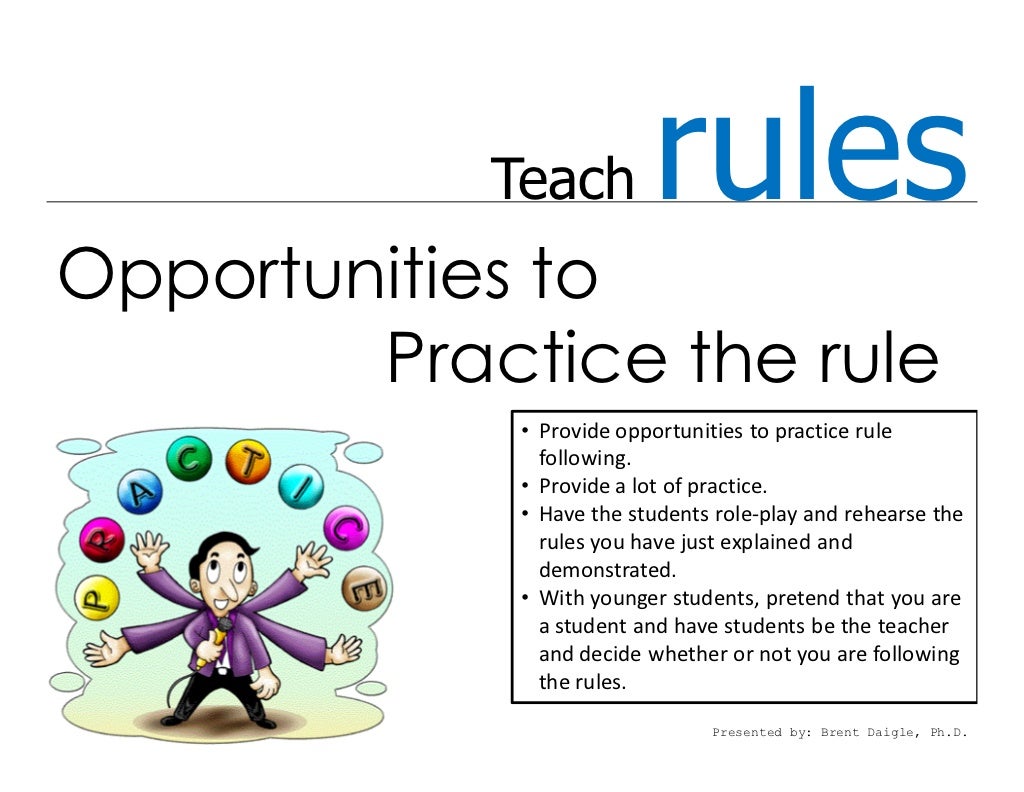 Teach rules

Opportunities to Practice the rule

P R A C T I C E

• Provide opportunities to practice rule following.
• Provide a lot of practice.
• Have the students role-play and rehearse the rules you have just explained and demonstrated.
• With younger students, pretend that you are a student and have students be the teacher and decide whether or not you are following the rules.

Presented by: Brent Daigle, Ph.D.